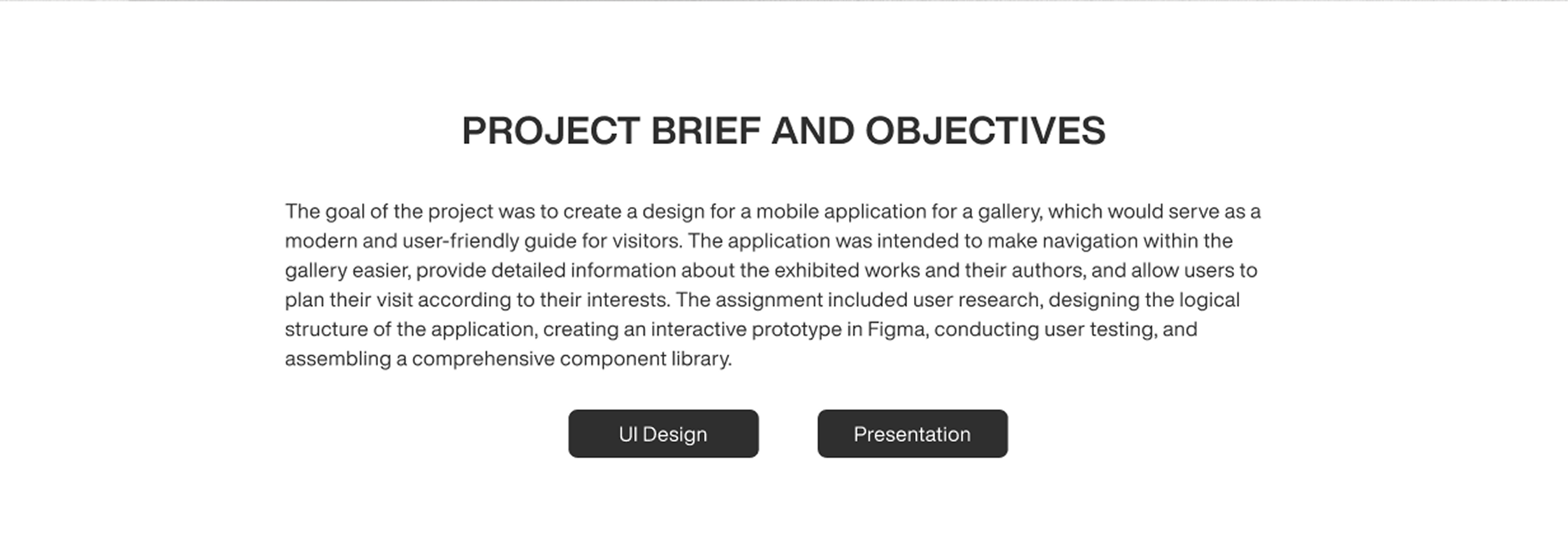 PROJECT BRIEF AND OBJECTIVES

The goal of the project was to create a design for a mobile application for a gallery, which would serve as a modern and user-friendly guide for visitors. The application was intended to make navigation within the gallery easier, provide detailed information about the exhibited works and their authors, and allow users to plan their visit according to their interests. The assignment included user research, designing the logical structure of the application, creating an interactive prototype in Figma, conducting user testing, and assembling a comprehensive component library.

UI Design

Presentation